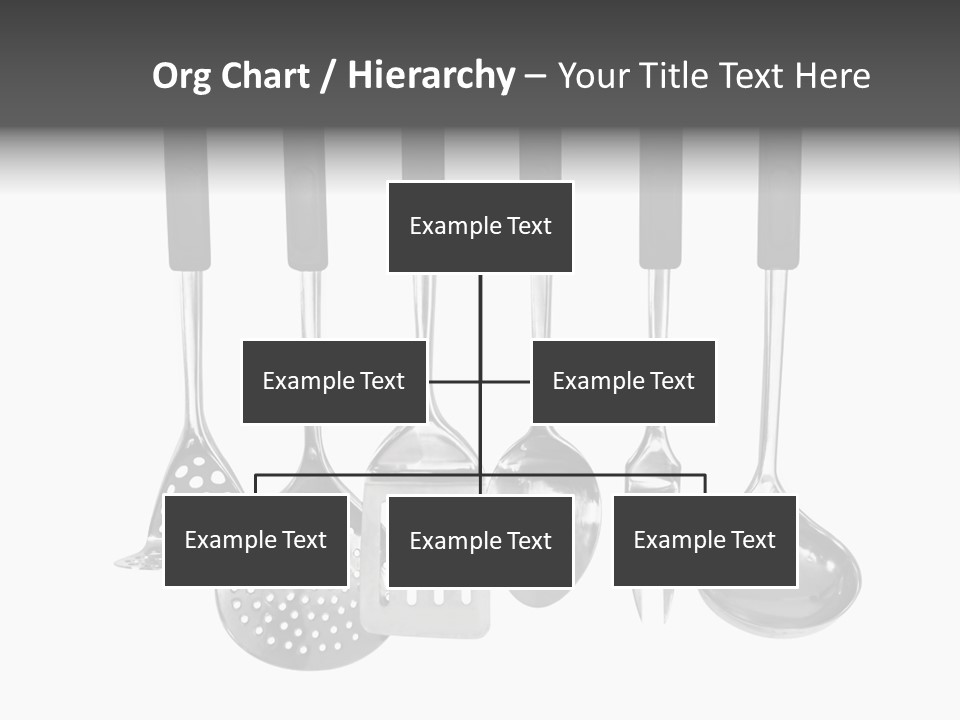 Org Chart / Hierarchy – Your Title Text Here

Example Text

Example Text

Example Text

Example Text

Example Text

Example Text